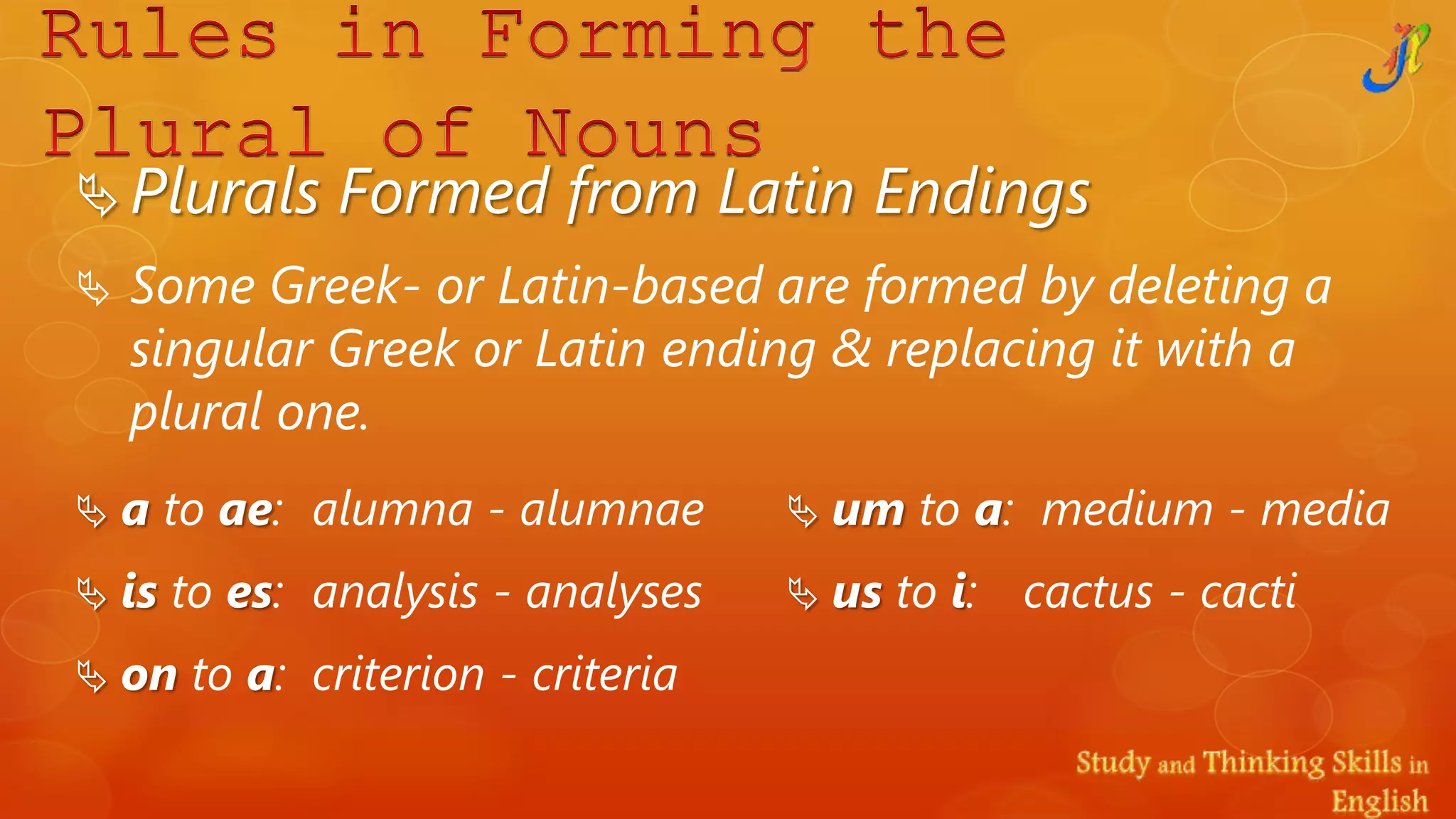 Rules in Forming the Plural of Nouns

Plurals Formed from Latin Endings

Some Greek- or Latin-based are formed by deleting a singular Greek or Latin ending & replacing it with a plural one.

a to ae: alumna - alumnae

is to es: analysis - analyses

on to a: criterion - criteria

um to a: medium - media

us to i: cactus - cacti

Study and Thinking Skills in English